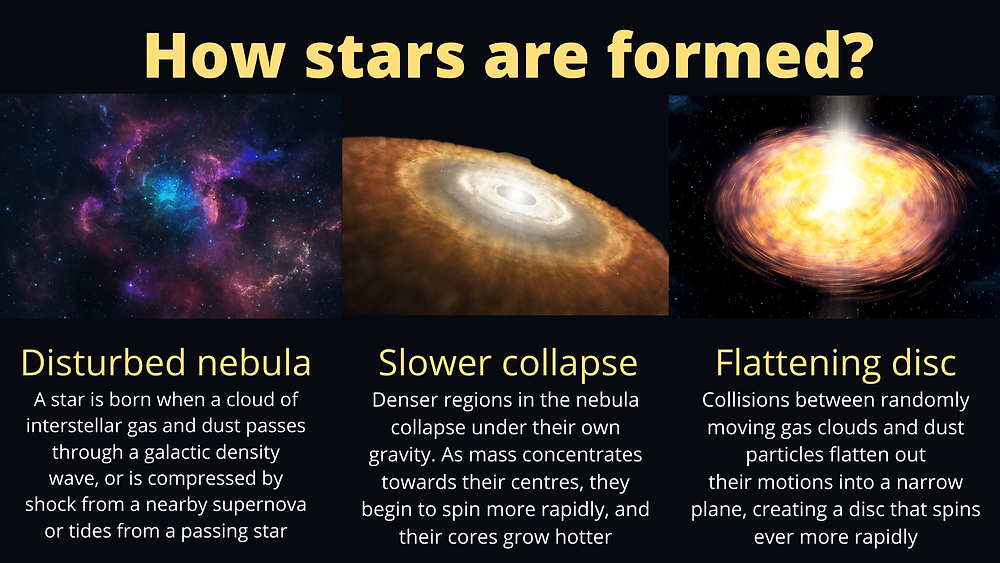 How stars are formed?

Disturbed nebula
A star is born when a cloud of interstellar gas and dust passes through a galactic density wave, or is compressed by shock from a nearby supernova or tides from a passing star

Slower collapse
Denser regions in the nebula collapse under their own gravity. As mass concentrates towards their centres, they begin to spin more rapidly, and their cores grow hotter

Flattening disc
Collisions between randomly moving gas clouds and dust particles flatten out their motions into a narrow plane, creating a disc that spins ever more rapidly